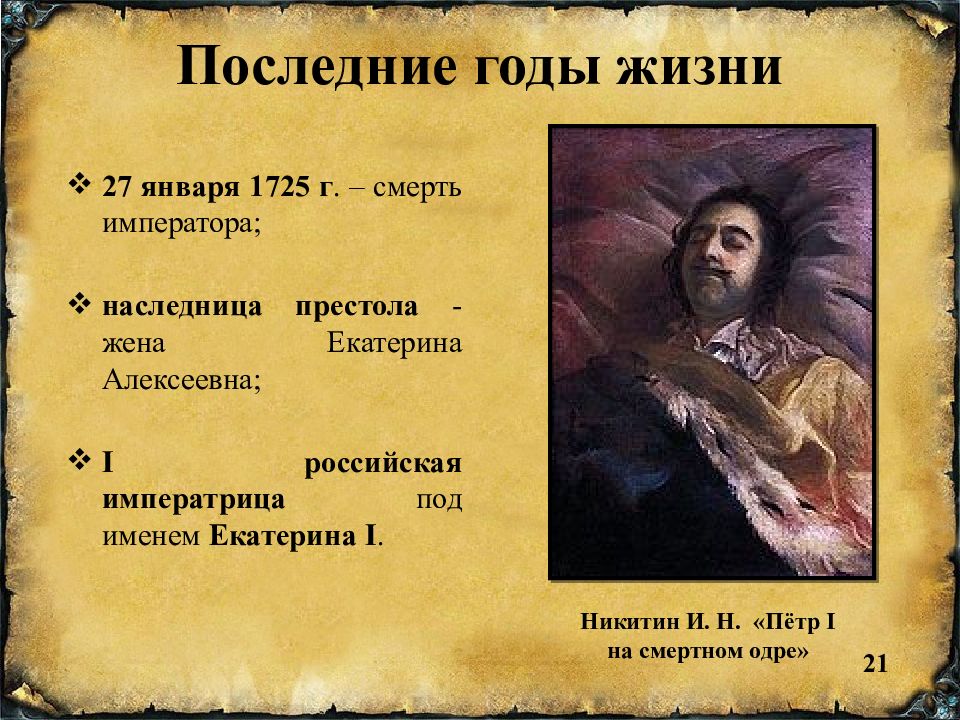 Последние годы жизни

❖ 27 января 1725 г. – смерть императора;

❖ наследница престола - жена Екатерина Алексеевна;

❖ I российская императрица под именем Екатерина I.

Никитин И. Н. «Пётр I на смертном одре»

21